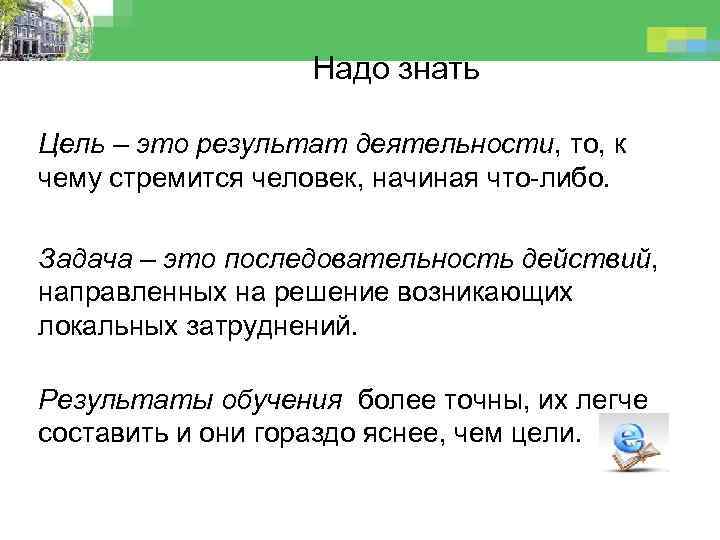 Надо знать

Цель – это результат деятельности, то, к чему стремится человек, начиная что-либо.

Задача – это последовательность действий, направленных на решение возникающих локальных затруднений.

Результаты обучения более точны, их легче составить и они гораздо яснее, чем цели.